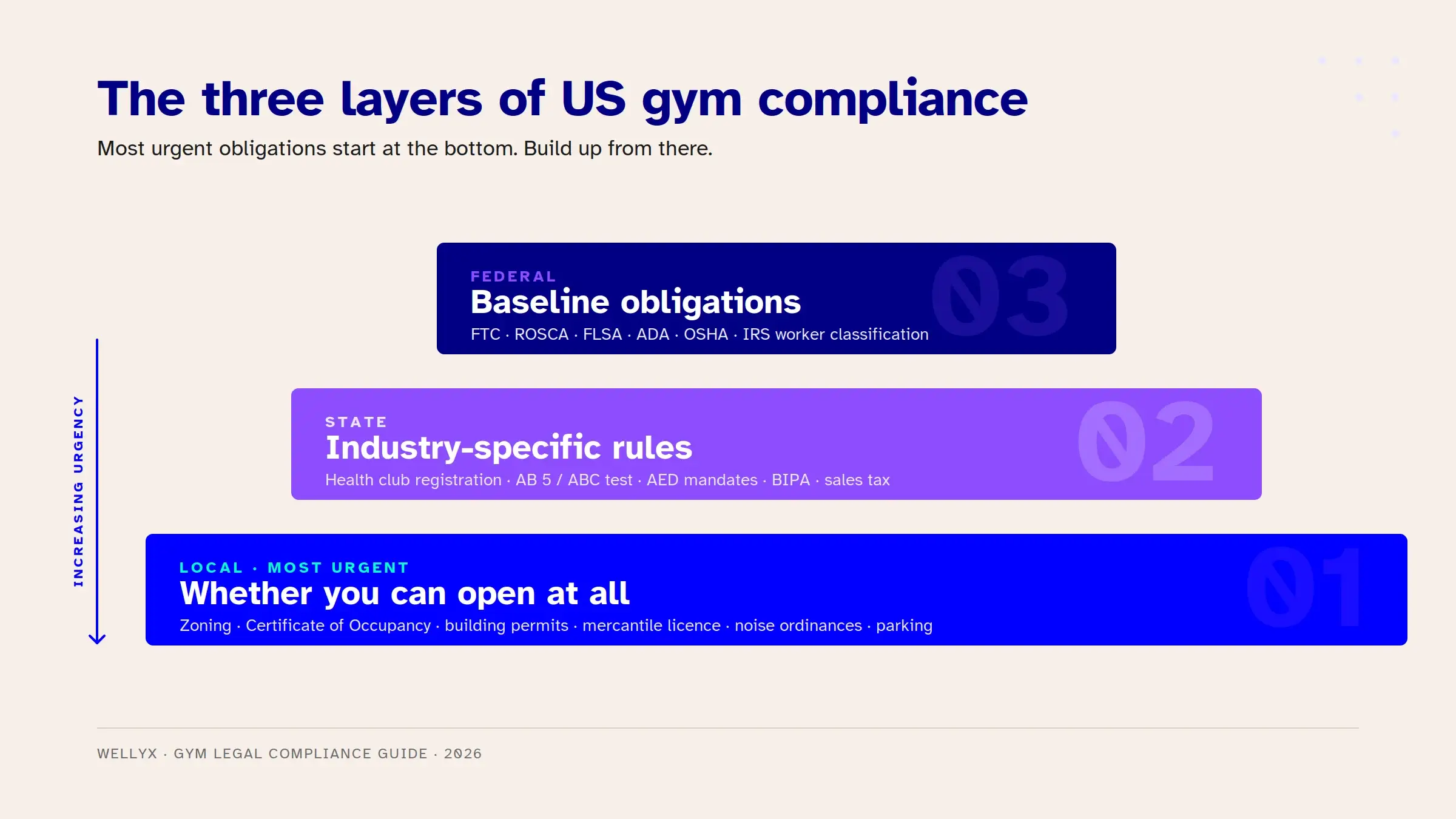 The three layers of US gym compliance

Most urgent obligations start at the bottom. Build up from there.

INCREASING URGENCY

FEDERAL
Baseline obligations
FTC · ROSCA · FLSA · ADA · OSHA · IRS worker classification
03

STATE
Industry-specific rules
Health club registration · AB 5 / ABC test · AED mandates · BIPA · sales tax
02

LOCAL · MOST URGENT
Whether you can open at all
Zoning · Certificate of Occupancy · building permits · mercantile licence · noise ordinances · parking
01

WELLYX · GYM LEGAL COMPLIANCE GUIDE · 2026